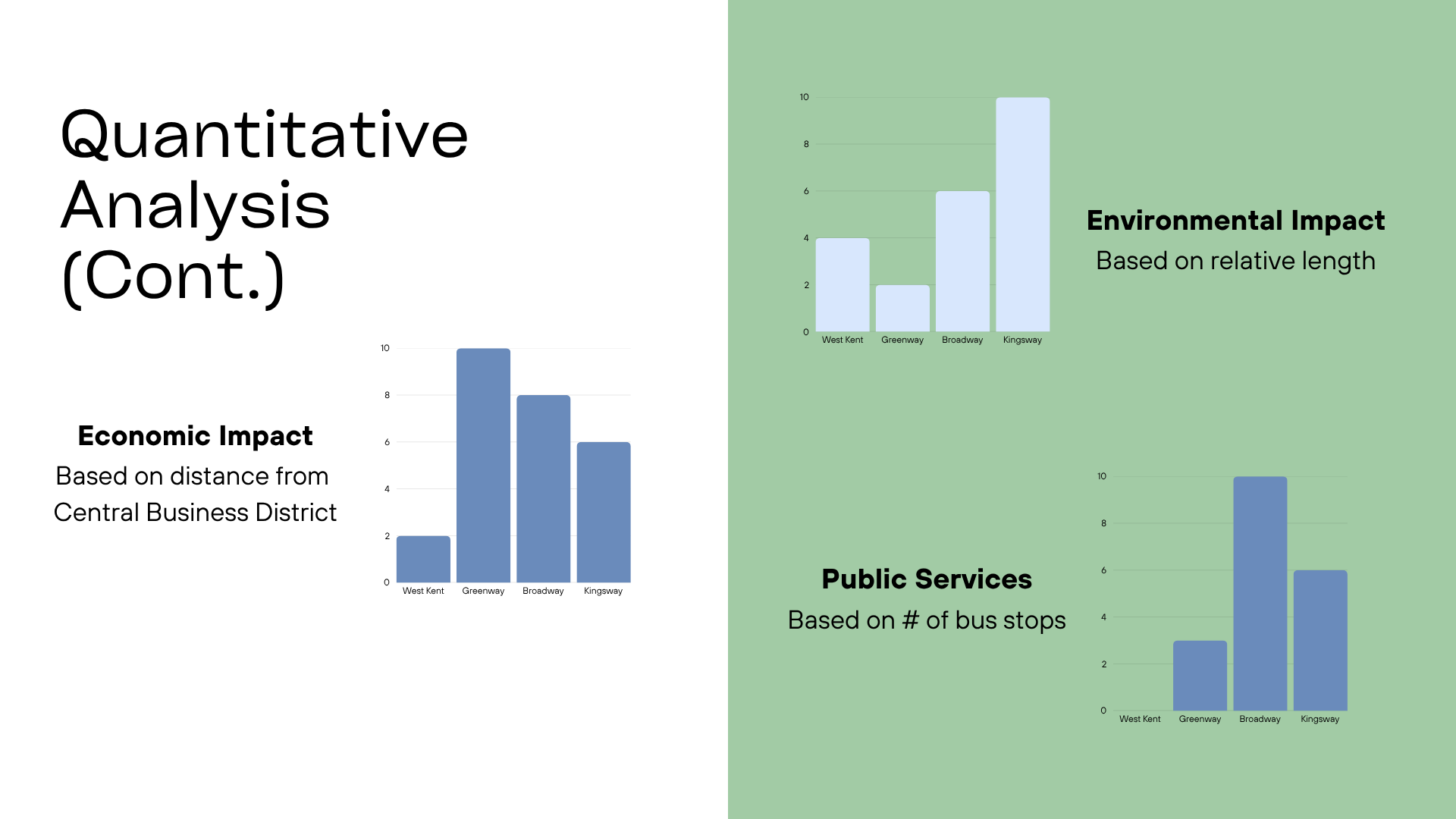 Quantitative Analysis (Cont.)

Economic Impact
Based on distance from Central Business District

10
8
6
4
2
0
West Kent
Greenway
Broadway
Kingsway

10
8
6
4
2
0
West Kent
Greenway
Broadway
Kingsway

Environmental Impact
Based on relative length

Public Services
Based on # of bus stops

10
8
6
4
2
0
West Kent
Greenway
Broadway
Kingsway